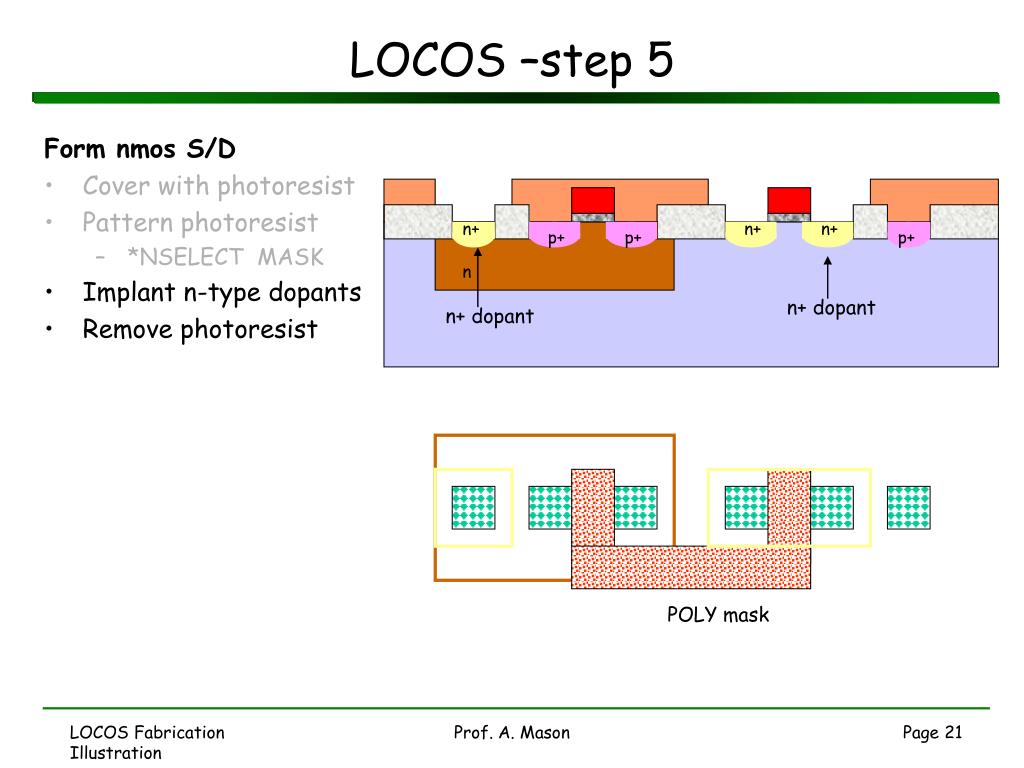 LOCOS –step 5

Form nmos S/D
• Cover with photoresist
• Pattern photoresist
– *NSELECT MASK
• Implant n-type dopants
• Remove photoresist

n+
p+
p+
n+
n+
p+
n
n+ dopant
n+ dopant

POLY mask

LOCOS Fabrication Illustration
Prof. A. Mason
Page 21